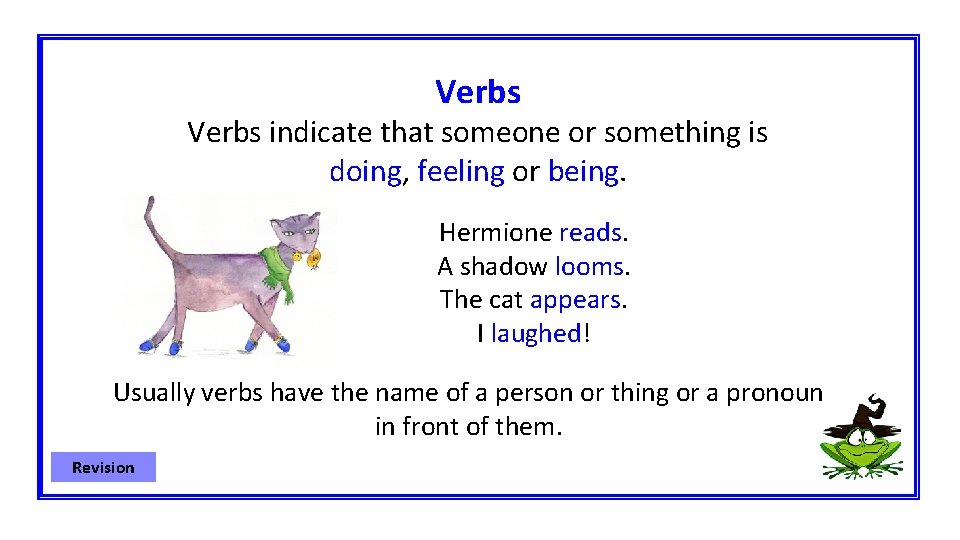 Verbs

Verbs indicate that someone or something is doing, feeling or being.

Hermione reads.
A shadow looms.
The cat appears.
I laughed!

Usually verbs have the name of a person or thing or a pronoun in front of them.

Revision